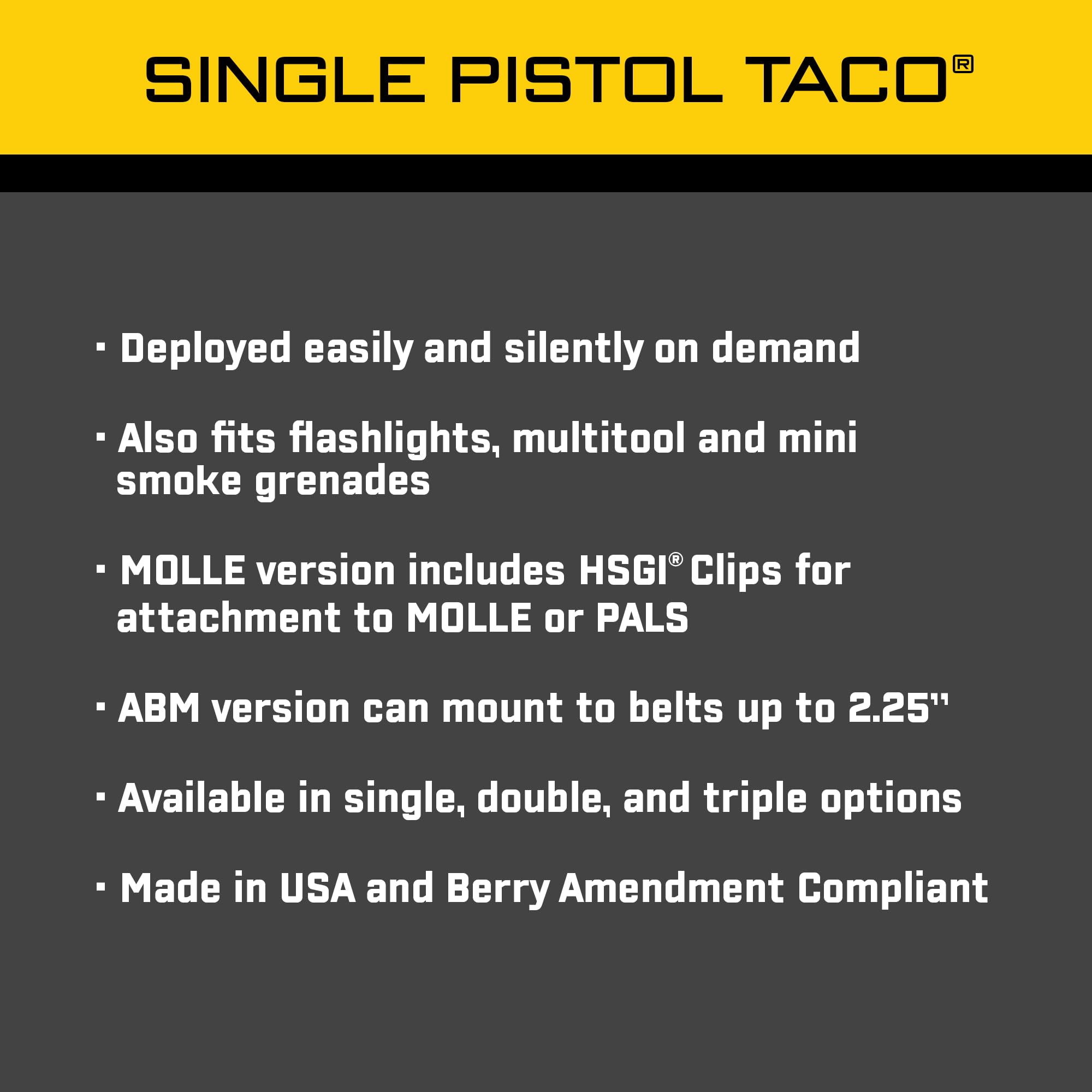 SINGLE PISTOL TACO®

· Deployed easily and silently on demand

· Also fits flashlights, multitool and mini smoke grenades

· MOLLE version includes HSGI® Clips for attachment to MOLLE or PALS

· ABM version can mount to belts up to 2.25"

· Available in single, double, and triple options

· Made in USA and Berry Amendment Compliant